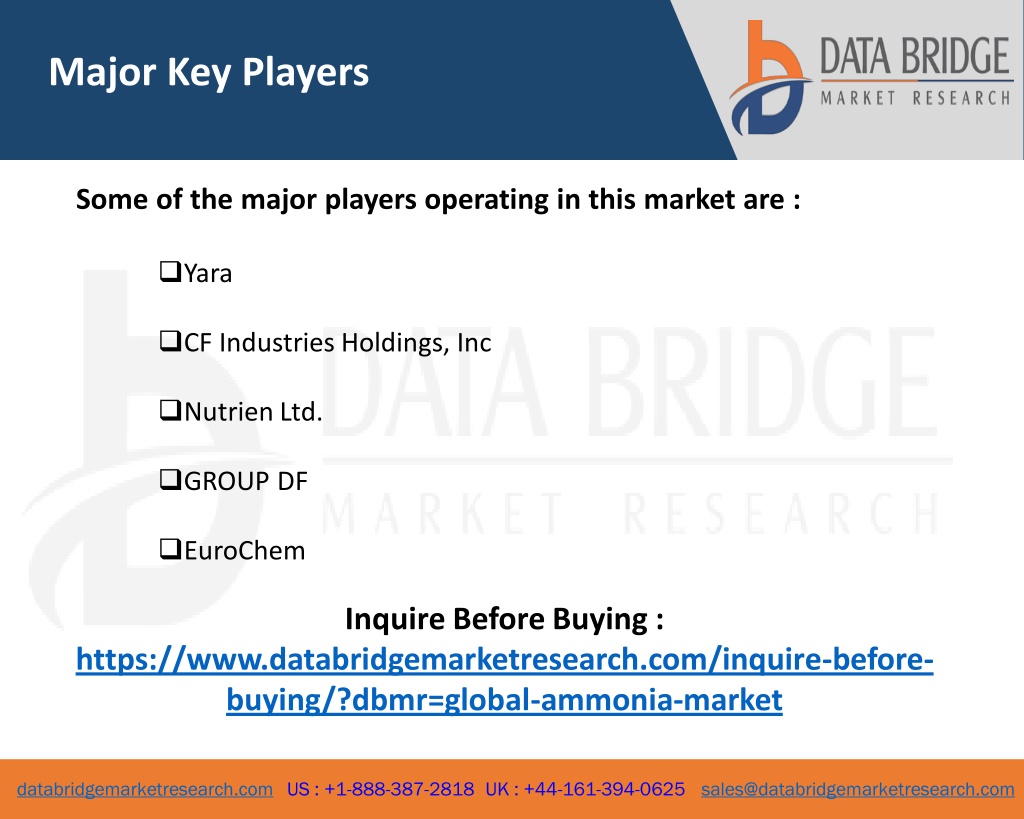 Major Key Players

DATA BRIDGE
MARKET RESEARCH

Some of the major players operating in this market are :

❑Yara

❑CF Industries Holdings, Inc

❑Nutrien Ltd.

❑GROUP DF

❑EuroChem

DATA BRIDGE
MARKET RESEARCH

Inquire Before Buying :
https://www.databridgemarketresearch.com/inquire-before-buying/?dbmr=global-ammonia-market

databridgemarketresearch.com US : +1-888-387-2818 UK : +44-161-394-0625 sales@databridgemarketresearch.com